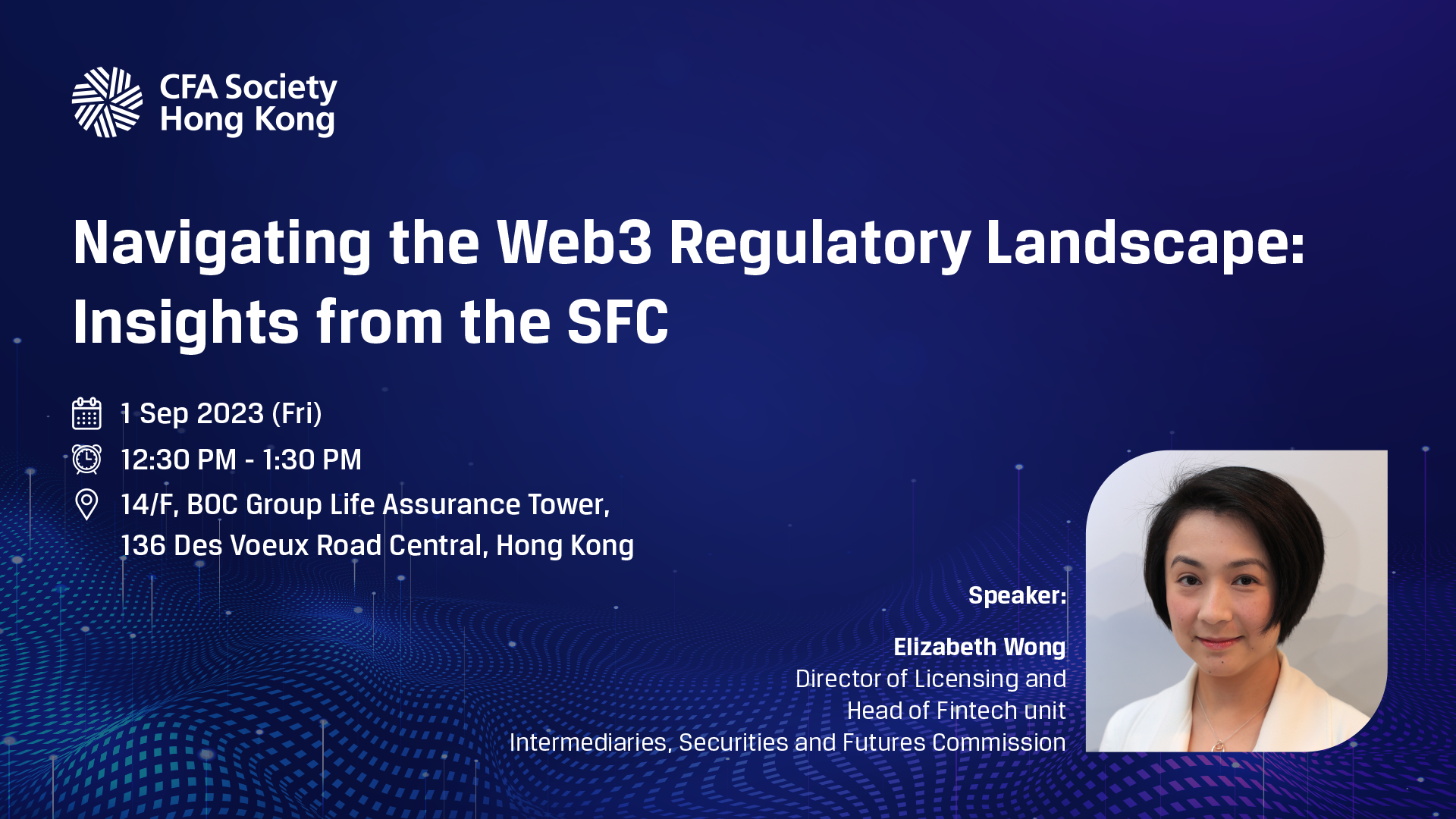 CFA Society
Hong Kong

Navigating the Web3 Regulatory Landscape: Insights from the SFC

1 Sep 2023 (Fri)

12:30 PM - 1:30 PM

14/F, BOC Group Life Assurance Tower,
136 Des Voeux Road Central, Hong Kong

Speaker:

Elizabeth Wong
Director of Licensing and
Head of Fintech unit
Intermediaries, Securities and Futures Commission